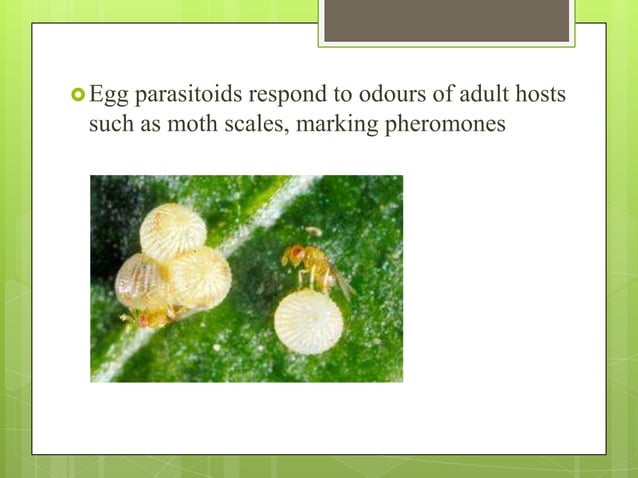 Egg parasitoids respond to odours of adult hosts such as moth scales, marking pheromones